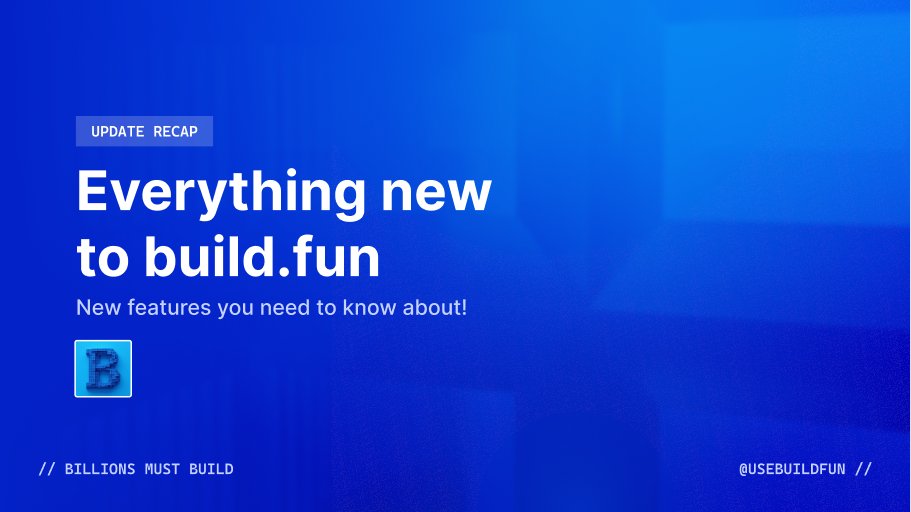 UPDATE RECAP

Everything new to build.fun

New features you need to know about!

B

// BILLIONS MUST BUILD

@USEBUILDFUN //